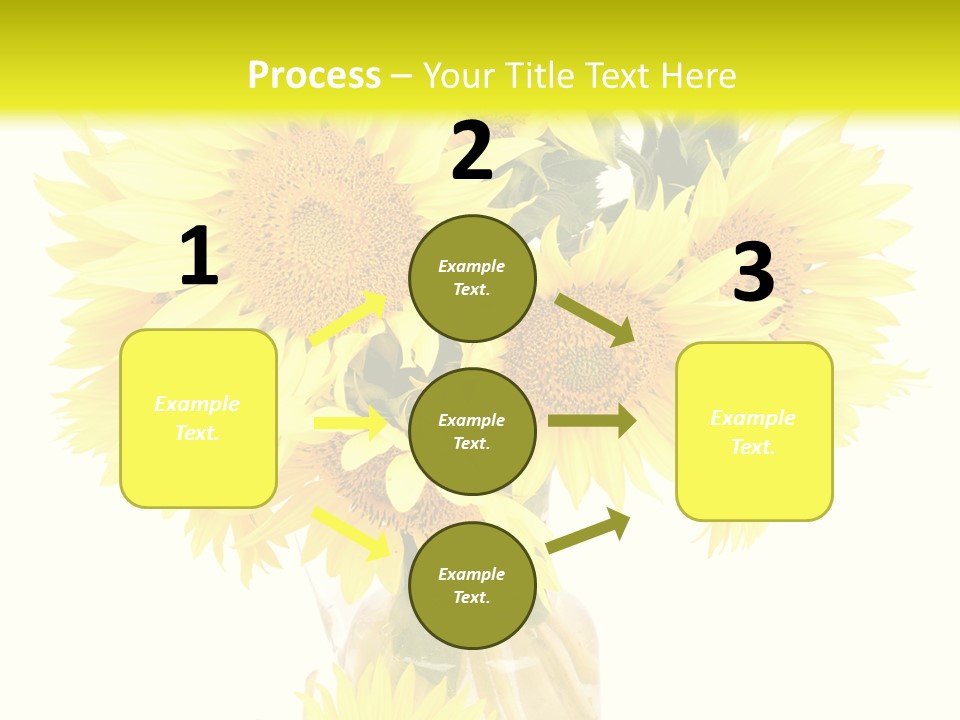 Process – Your Title Text Here

1

Example Text.

2

Example Text.

Example Text.

Example Text.

3

Example Text.